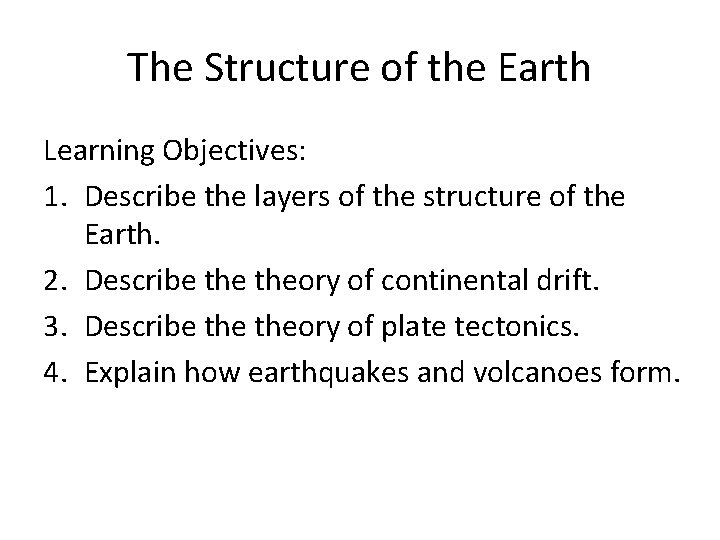 The Structure of the Earth

Learning Objectives:
1. Describe the layers of the structure of the Earth.
2. Describe the theory of continental drift.
3. Describe the theory of plate tectonics.
4. Explain how earthquakes and volcanoes form.